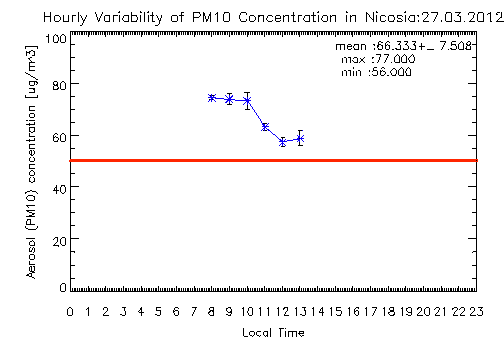 Hourly Variability of PM10 Concentration in Nicosia:27.03.2012

mean :66.333+_ 7.508
max :77.000
min :56.000

Aerosol (PM10) concentration [ug/m3]

100
80
60
40
20
0

0 1 2 3 4 5 6 7 8 9 10 11 12 13 14 15 16 17 18 19 20 21 22 23

Local Time